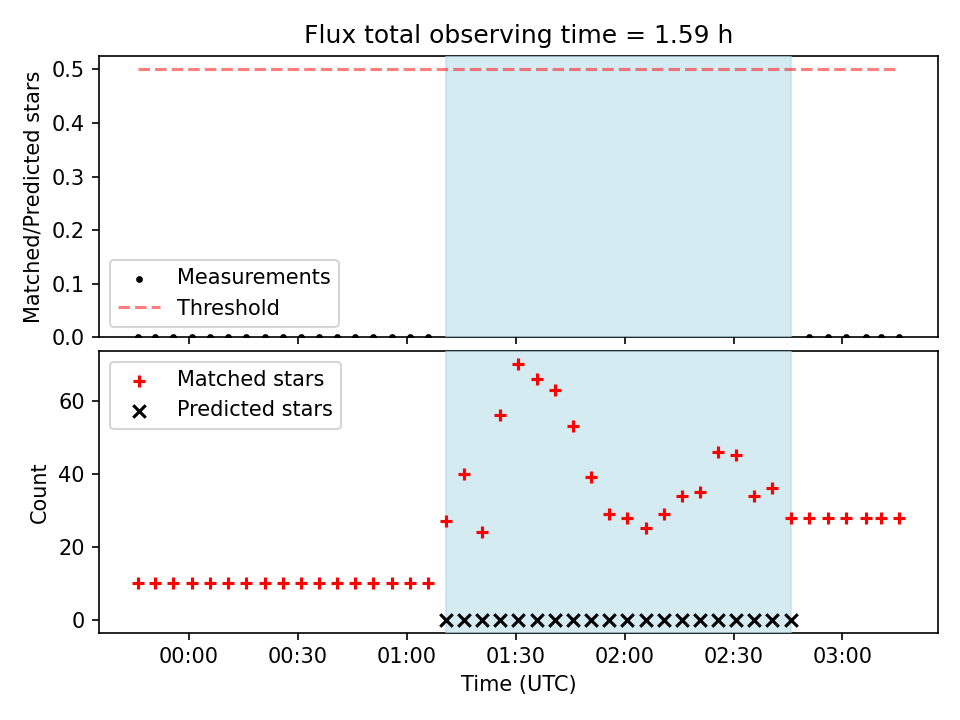 Flux total observing time = 1.59 h

Matched/Predicted stars

0.5
0.4
0.3
0.2
0.1
0.0

Measurements
Threshold

Matched stars
Predicted stars

Count

60
40
20
0

00:00
00:30
01:00
01:30
02:00
02:30
03:00

Time (UTC)